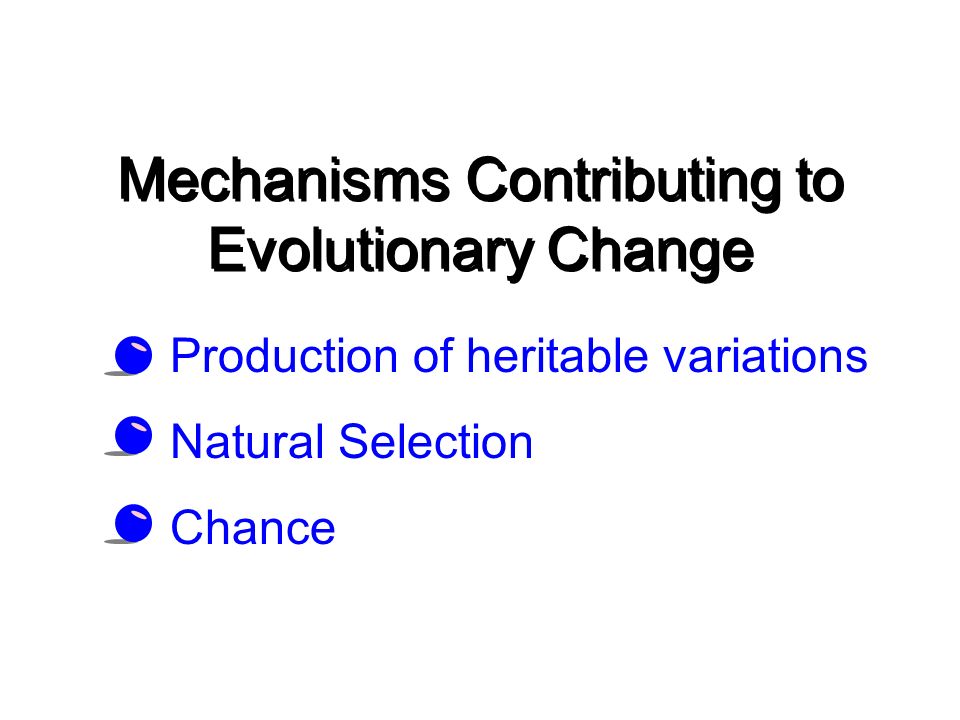 Mechanisms Contributing to Evolutionary Change

Production of heritable variations

Natural Selection

Chance